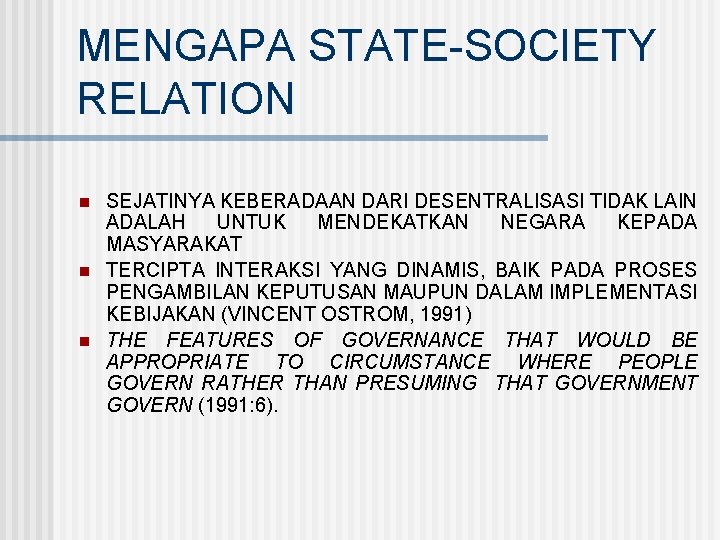 MENGAPA STATE-SOCIETY RELATION

- SEJATINYA KEBERADAAN DARI DESENTRALISASI TIDAK LAIN ADALAH UNTUK MENDEKATKAN NEGARA KEPADA MASYARAKAT
- TERCIPTA INTERAKSI YANG DINAMIS, BAIK PADA PROSES PENGAMBILAN KEPUTUSAN MAUPUN DALAM IMPLEMENTASI KEBIJAKAN (VINCENT OSTROM, 1991)
- THE FEATURES OF GOVERNANCE THAT WOULD BE APPROPRIATE TO CIRCUMSTANCE WHERE PEOPLE GOVERN RATHER THAN PRESUMING THAT GOVERNMENT GOVERN (1991:6).